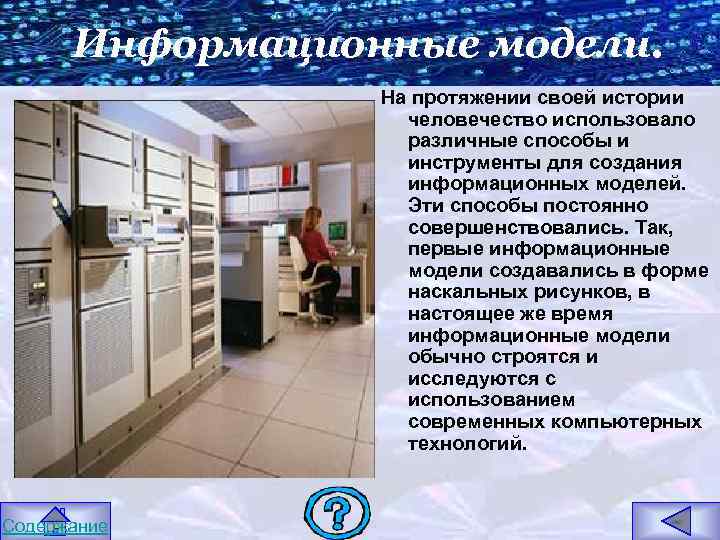 Информационные модели.

На протяжении своей истории человечество использовало различные способы и инструменты для создания информационных моделей. Эти способы постоянно совершенствовались. Так, первые информационные модели создавались в форме наскальных рисунков, в настоящее же время информационные модели обычно строятся и исследуются с использованием современных компьютерных технологий.

Содержание

?